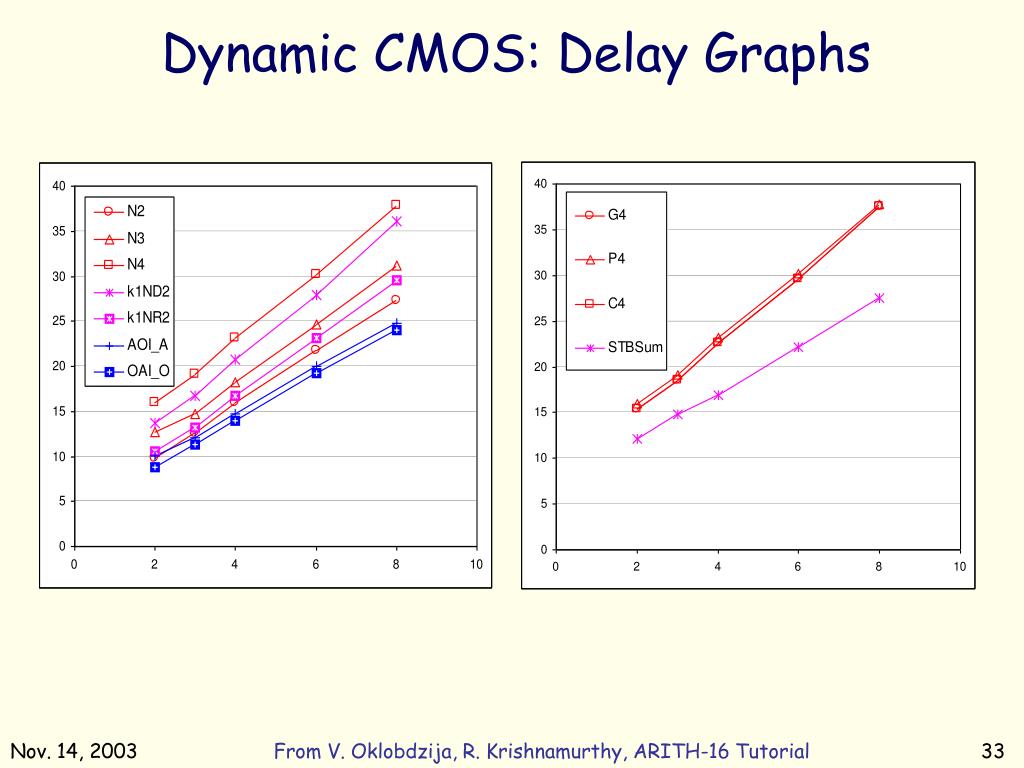 Dynamic CMOS: Delay Graphs

40
35
30
25
20
15
10
5
0
0 2 4 6 8 10

N2
N3
N4
k1ND2
k1NR2
AOI_A
OAI_O

40
35
30
25
20
15
10
5
0
0 2 4 6 8 10

G4
P4
C4
STBSum

Nov. 14, 2003
From V. Oklobdzija, R. Krishnamurthy, ARITH-16 Tutorial
33